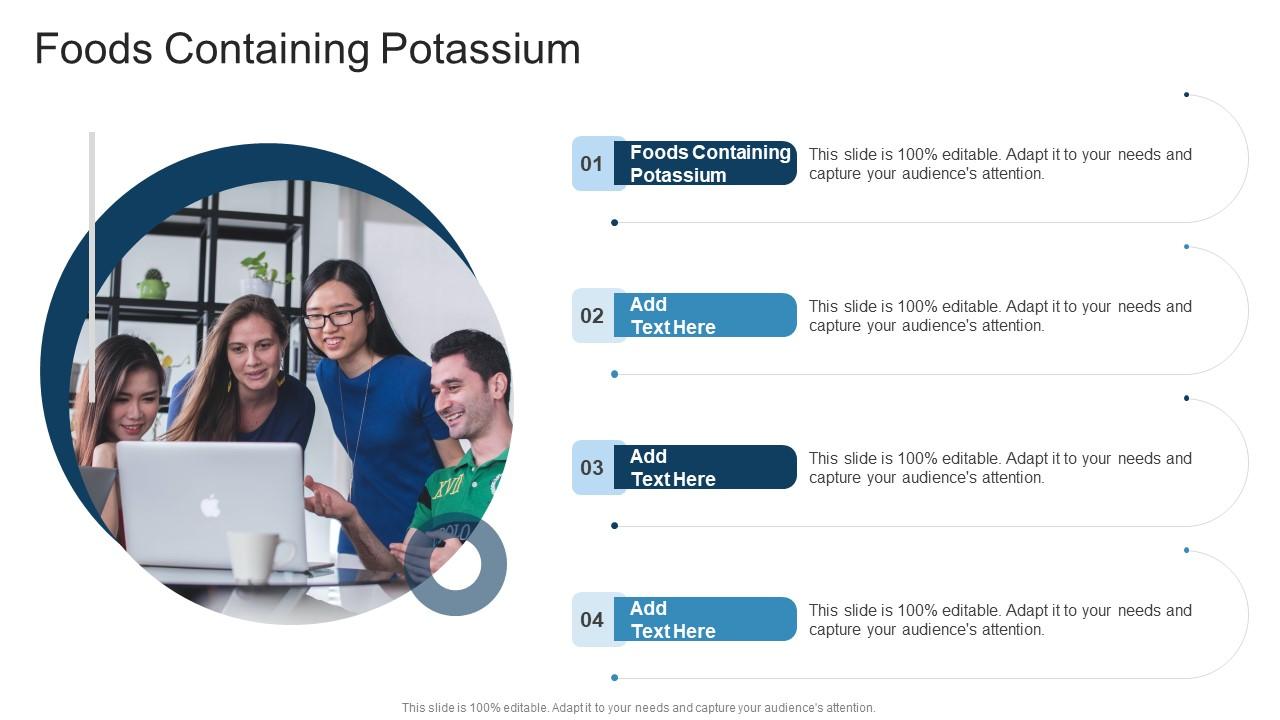 Foods Containing Potassium

01 Foods Containing Potassium

This slide is 100% editable. Adapt it to your needs and capture your audience's attention.

02 Add Text Here

This slide is 100% editable. Adapt it to your needs and capture your audience's attention.

03 Add Text Here

This slide is 100% editable. Adapt it to your needs and capture your audience's attention.

04 Add Text Here

This slide is 100% editable. Adapt it to your needs and capture your audience's attention.

This slide is 100% editable. Adapt it to your needs and capture your audience's attention.